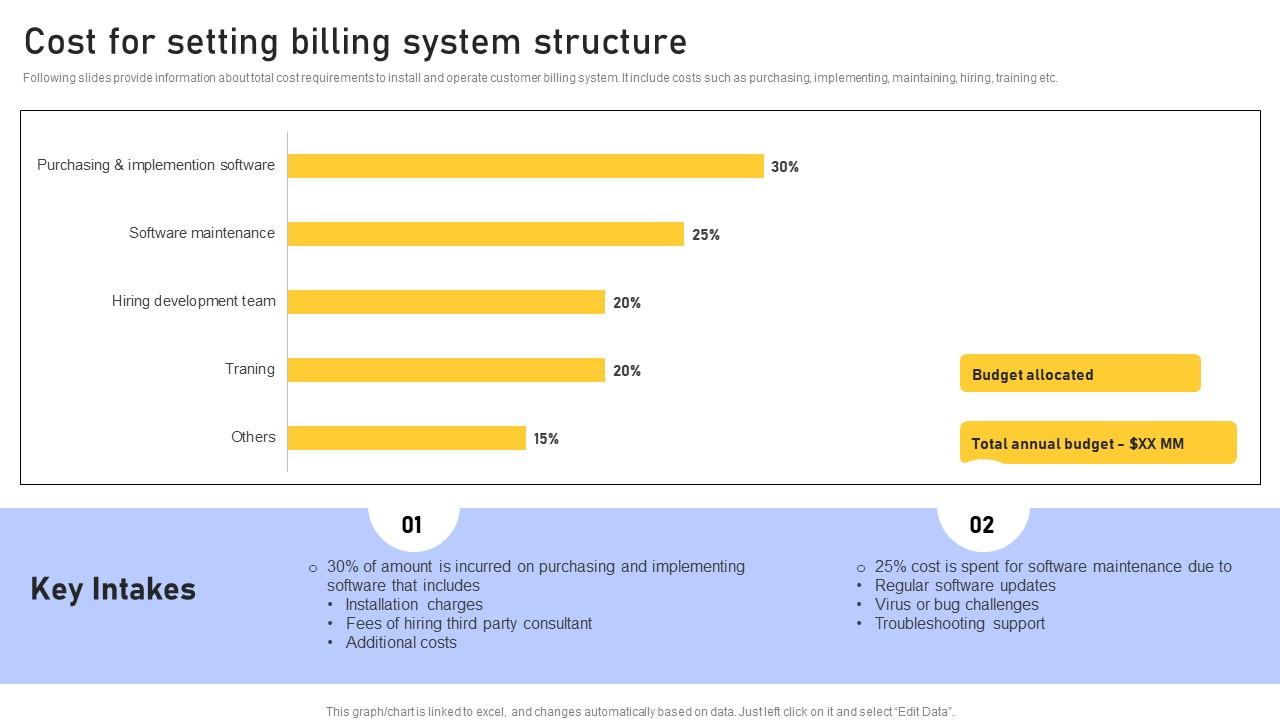 Cost for setting billing system structure

Following slides provide information about total cost requirements to install and operate customer billing system. It include costs such as purchasing, implementing, maintaining, hiring, training etc.

Purchasing & implemention software 30%

Software maintenance 25%

Hiring development team 20%

Traning 20%

Others 15%

Budget allocated

Total annual budget – $XX MM

Key Intakes

01

○ 30% of amount is incurred on purchasing and implementing software that includes
• Installation charges
• Fees of hiring third party consultant
• Additional costs

02

○ 25% cost is spent for software maintenance due to
• Regular software updates
• Virus or bug challenges
• Troubleshooting support

This graph/chart is linked to excel, and changes automatically based on data. Just left click on it and select "Edit Data".